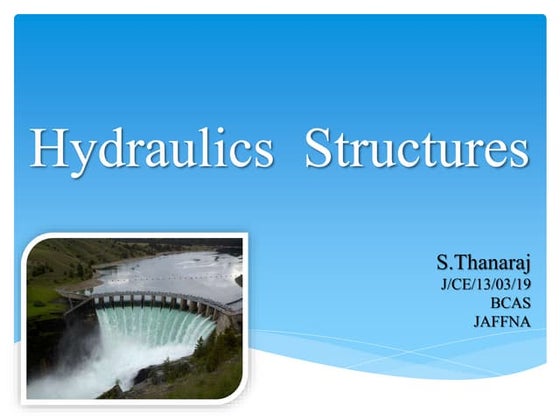 Hydraulics Structures

S.Thanaraj
J/CE/13/03/19
BCAS
JAFFNA